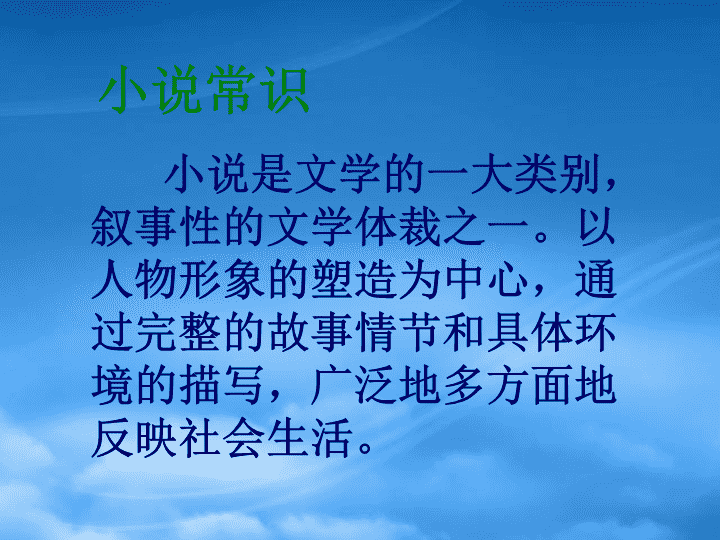 小说常识

小说是文学的一大类别，叙事性的文学体裁之一。以人物形象的塑造为中心，通过完整的故事情节和具体环境的描写，广泛地多方面地反映社会生活。